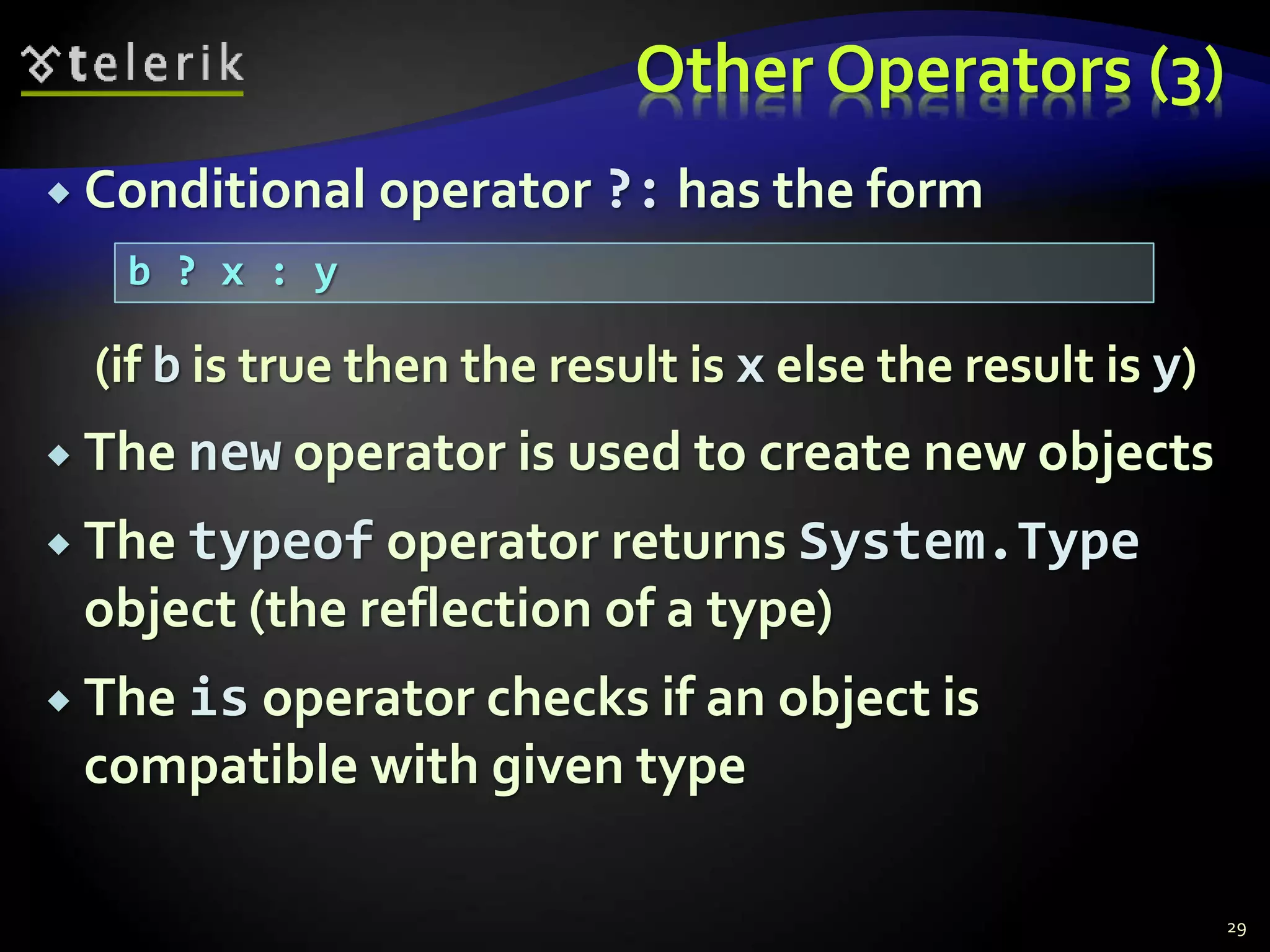 telerik

Other Operators (3)

Conditional operator ?: has the form

b ? x : y

(if b is true then the result is x else the result is y)

The new operator is used to create new objects

The typeof operator returns System.Type object (the reflection of a type)

The is operator checks if an object is compatible with given type

29